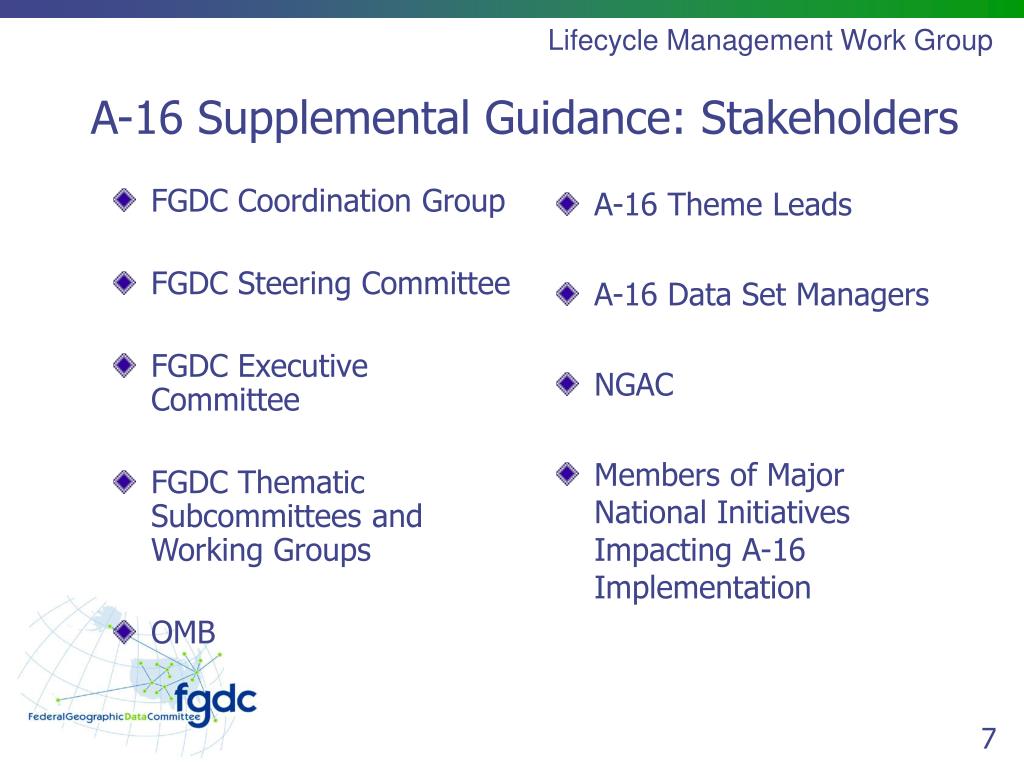 Lifecycle Management Work Group

A-16 Supplemental Guidance: Stakeholders

FGDC Coordination Group

FGDC Steering Committee

FGDC Executive Committee

FGDC Thematic Subcommittees and Working Groups

OMB

A-16 Theme Leads

A-16 Data Set Managers

NGAC

Members of Major National Initiatives Impacting A-16 Implementation

fgdc
FederalGeographicDataCommittee

7